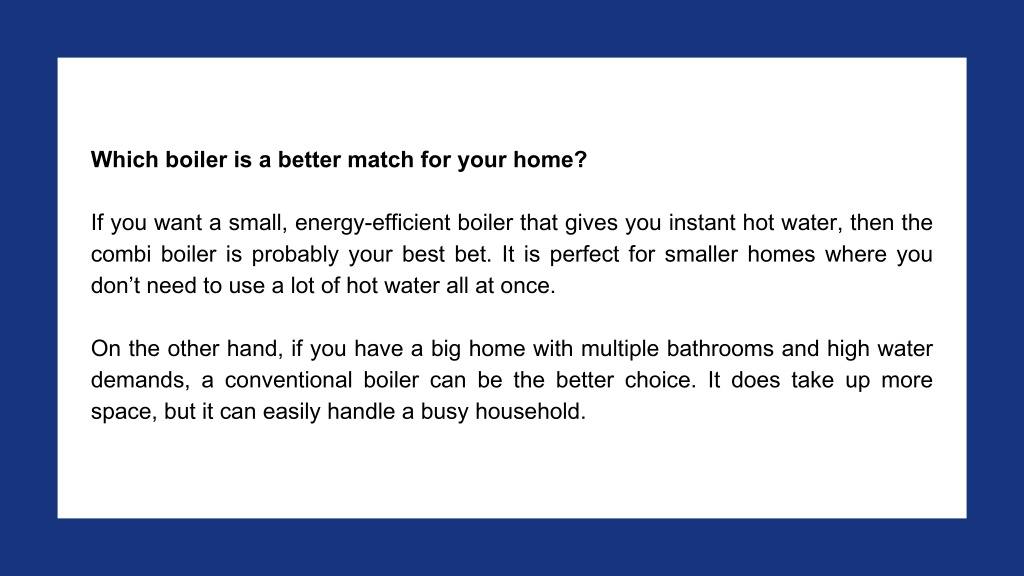 Which boiler is a better match for your home?

If you want a small, energy-efficient boiler that gives you instant hot water, then the combi boiler is probably your best bet. It is perfect for smaller homes where you don’t need to use a lot of hot water all at once.

On the other hand, if you have a big home with multiple bathrooms and high water demands, a conventional boiler can be the better choice. It does take up more space, but it can easily handle a busy household.